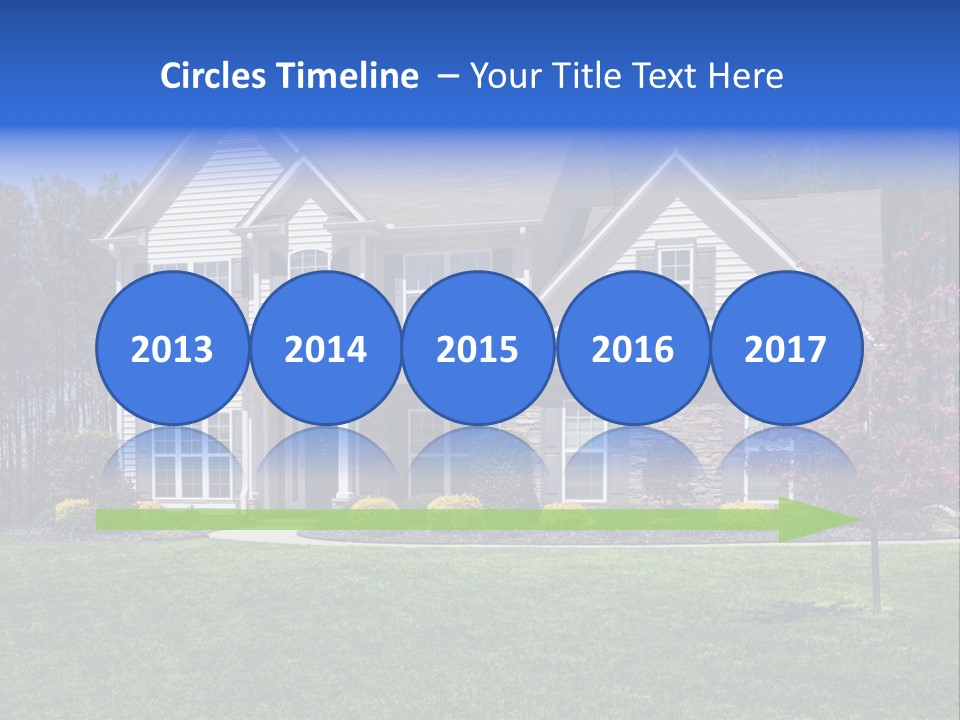 Circles Timeline – Your Title Text Here

2013

2014

2015

2016

2017